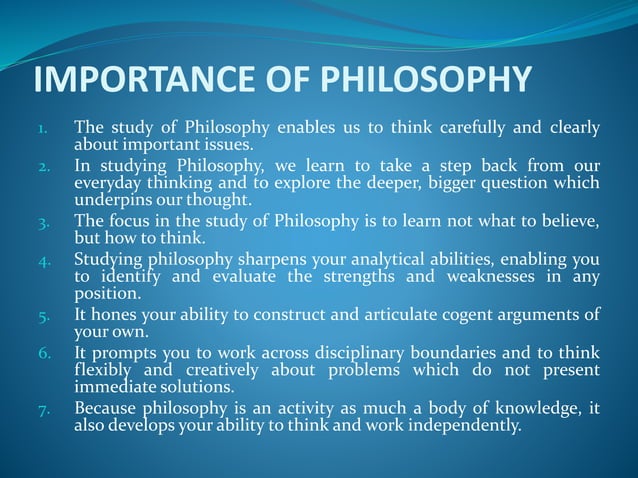 IMPORTANCE OF PHILOSOPHY

1. The study of Philosophy enables us to think carefully and clearly about important issues.
2. In studying Philosophy, we learn to take a step back from our everyday thinking and to explore the deeper, bigger question which underpins our thought.
3. The focus in the study of Philosophy is to learn not what to believe, but how to think.
4. Studying philosophy sharpens your analytical abilities, enabling you to identify and evaluate the strengths and weaknesses in any position.
5. It hones your ability to construct and articulate cogent arguments of your own.
6. It prompts you to work across disciplinary boundaries and to think flexibly and creatively about problems which do not present immediate solutions.
7. Because philosophy is an activity as much a body of knowledge, it also develops your ability to think and work independently.